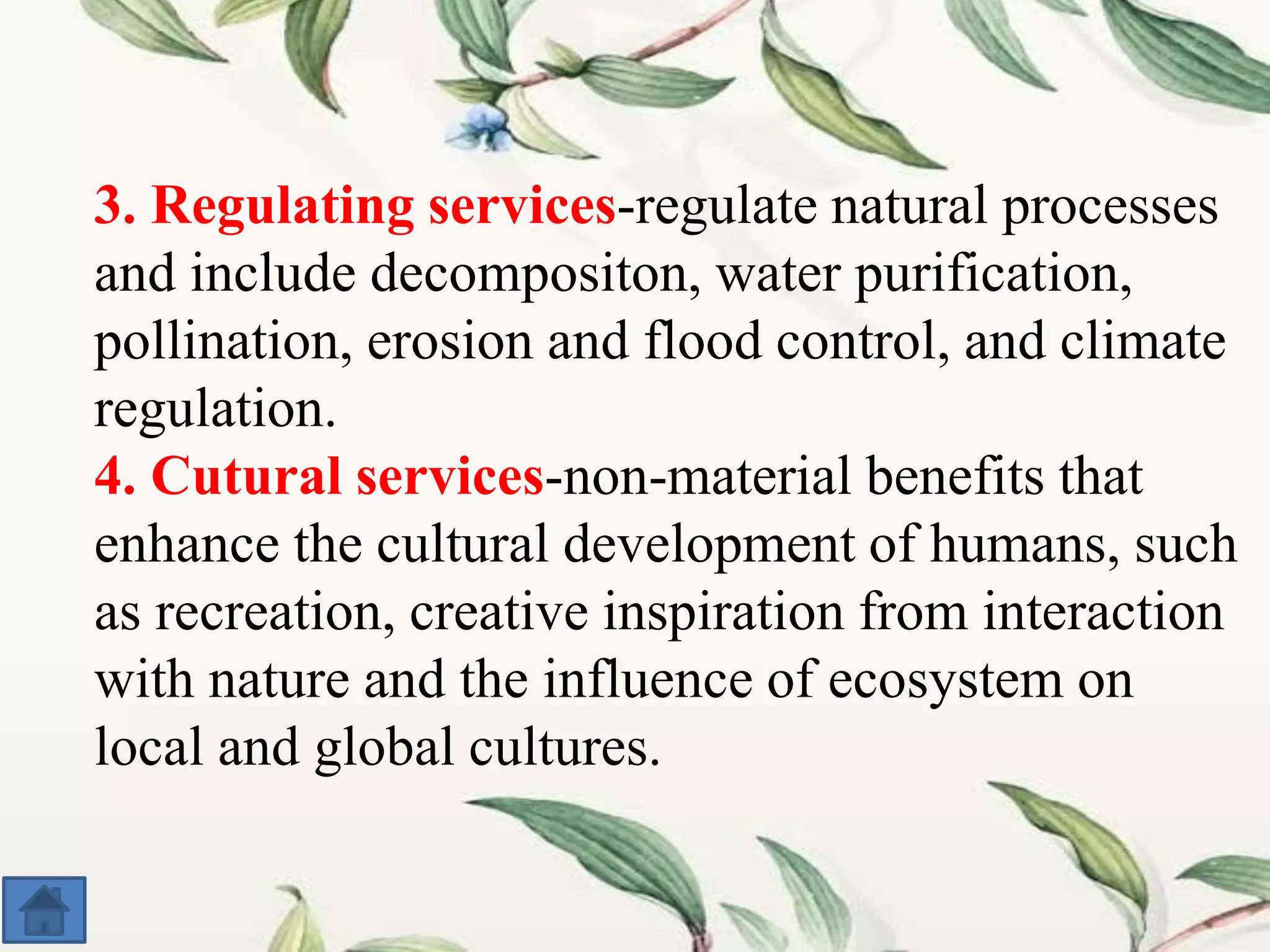 3. Regulating services-regulate natural processes and include decompositon, water purification, pollination, erosion and flood control, and climate regulation.
4. Cutural services-non-material benefits that enhance the cultural development of humans, such as recreation, creative inspiration from interaction with nature and the influence of ecosystem on local and global cultures.